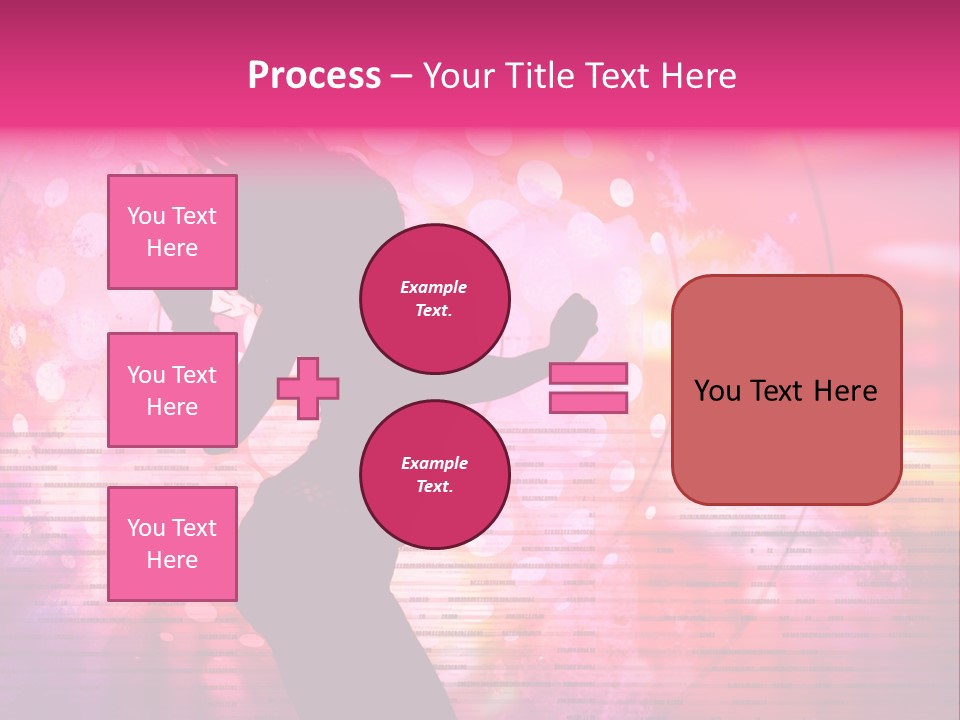 Process – Your Title Text Here

You Text Here

You Text Here

You Text Here

Example Text.

Example Text.

You Text Here